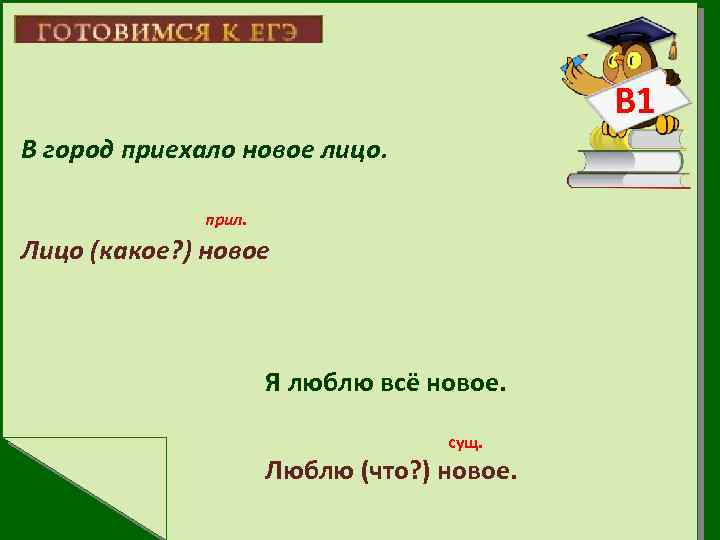 ГОТОВИМСЯ К ЕГЭ

В1

В город приехало новое лицо.

прил.

Лицо (какое?) новое

Я люблю всё новое.

сущ.

Люблю (что?) новое.